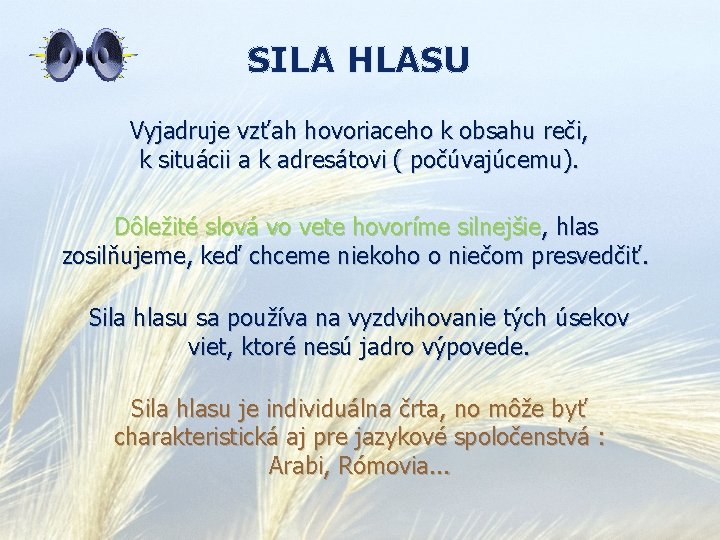 SILA HLASU

Vyjadruje vzťah hovoriaceho k obsahu reči, k situácii a k adresátovi ( počúvajúcemu).

Dôležité slová vo vete hovoríme silnejšie, hlas zosilňujeme, keď chceme niekoho o niečom presvedčiť.

Sila hlasu sa používa na vyzdvihovanie tých úsekov viet, ktoré nesú jadro výpovede.

Sila hlasu je individuálna črta, no môže byť charakteristická aj pre jazykové spoločenstvá : Arabi, Rómovia...